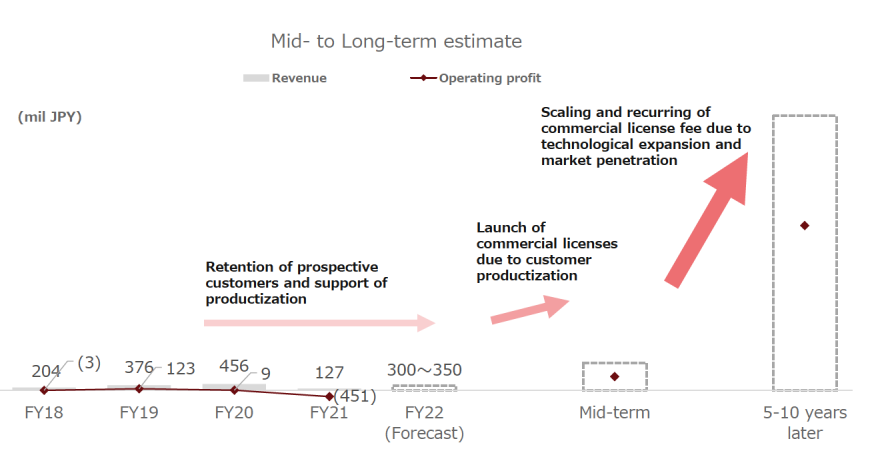 Mid- to Long-term estimate

Revenue

Operating profit

(mil JPY)

Scaling and recurring of commercial license fee due to technological expansion and market penetration

Launch of commercial licenses due to customer productization

Retention of prospective customers and support of productization

204 (3)

376 123

456 9

127 (451)

300～350

FY18

FY19

FY20

FY21

FY22 (Forecast)

Mid-term

5-10 years later